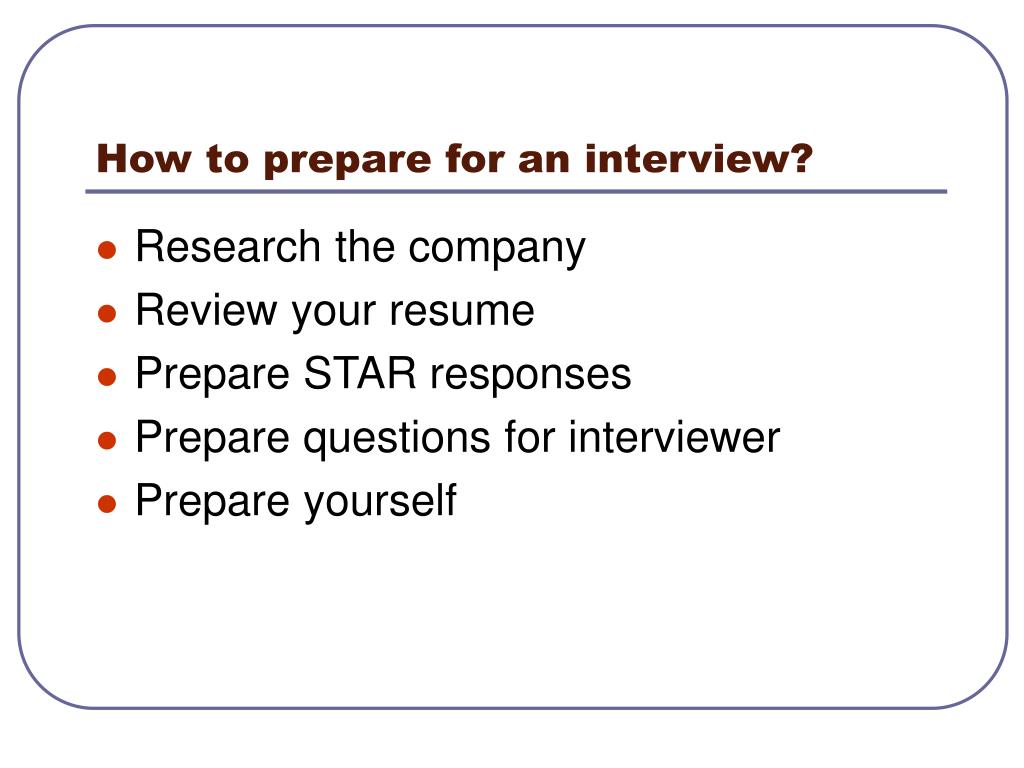 How to prepare for an interview?

- Research the company
- Review your resume
- Prepare STAR responses
- Prepare questions for interviewer
- Prepare yourself